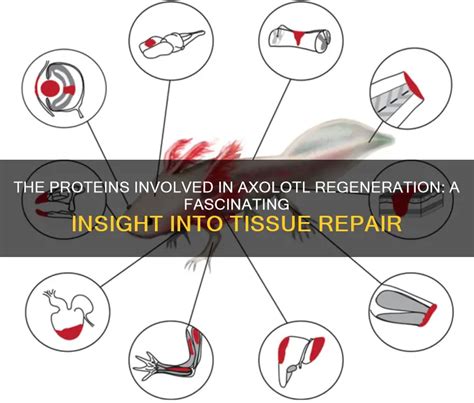 THE PROTEINS INVOLVED IN AXOLOTL REGENERATION: A FASCINATING INSIGHT INTO TISSUE REPAIR